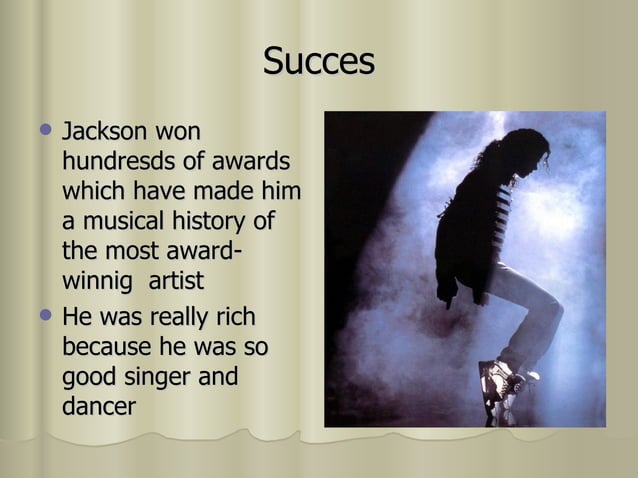 Succes

• Jackson won hundresds of awards which have made him a musical history of the most award-winnig artist

• He was really rich because he was so good singer and dancer